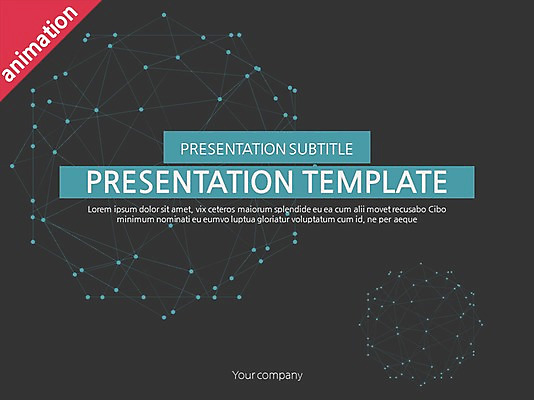 animation

PRESENTATION SUBTITLE

PRESENTATION TEMPLATE

Lorem ipsum dolor sit amet, vix ceteros maiorum splendide eu ea cum alii movet recusabo Cibo minimum nominati eu eumvo luptua gloriatur voluptatum cum id, ne per aeque

Your company